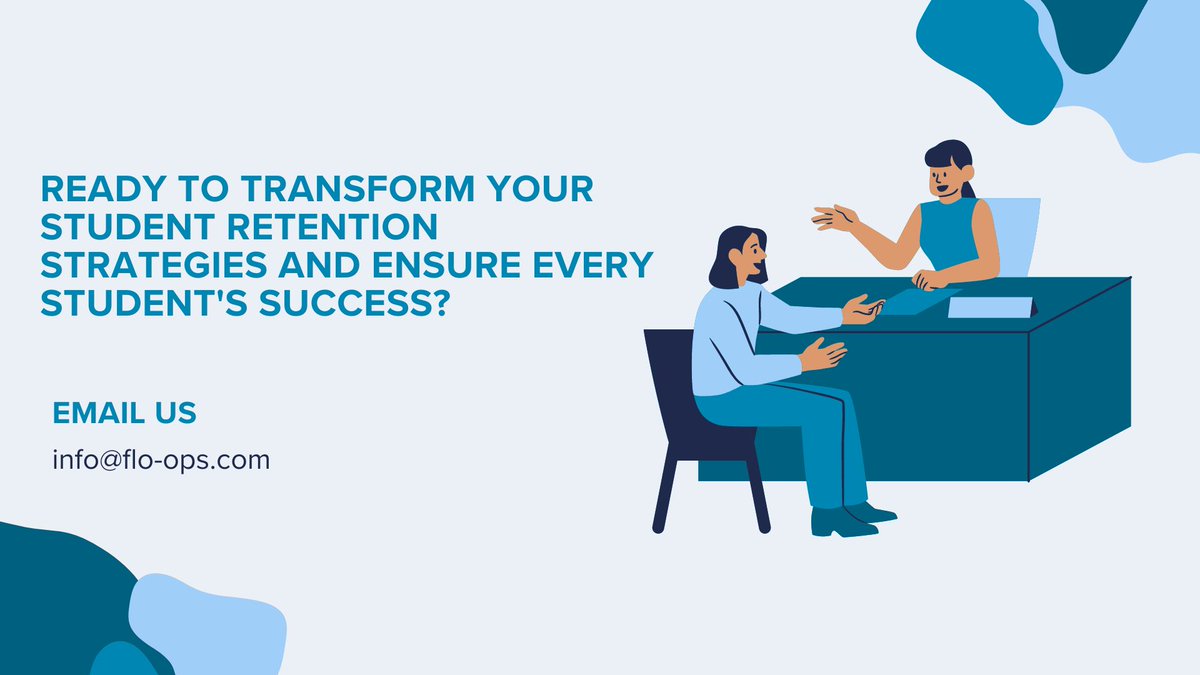 READY TO TRANSFORM YOUR STUDENT RETENTION STRATEGIES AND ENSURE EVERY STUDENT'S SUCCESS?

EMAIL US

info@flo-ops.com